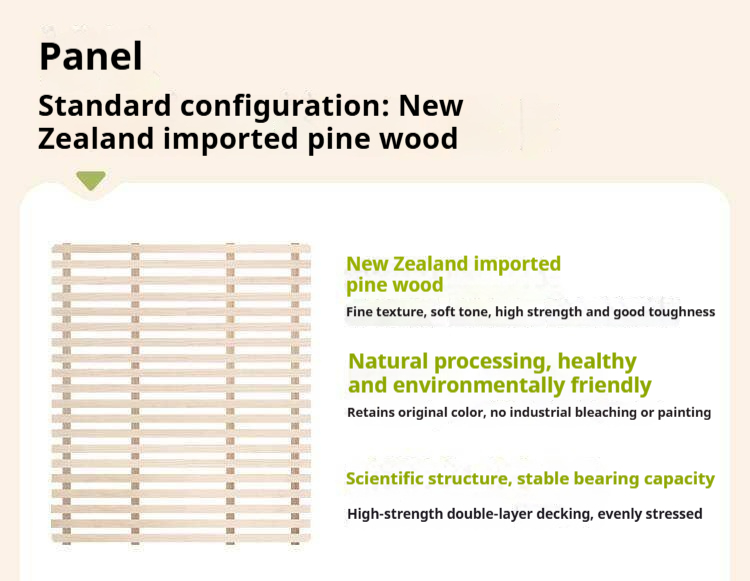 Panel

Standard configuration: New Zealand imported pine wood

New Zealand imported pine wood

Fine texture, soft tone, high strength and good toughness

Natural processing, healthy and environmentally friendly

Retains original color, no industrial bleaching or painting

Scientific structure, stable bearing capacity

High-strength double-layer decking, evenly stressed